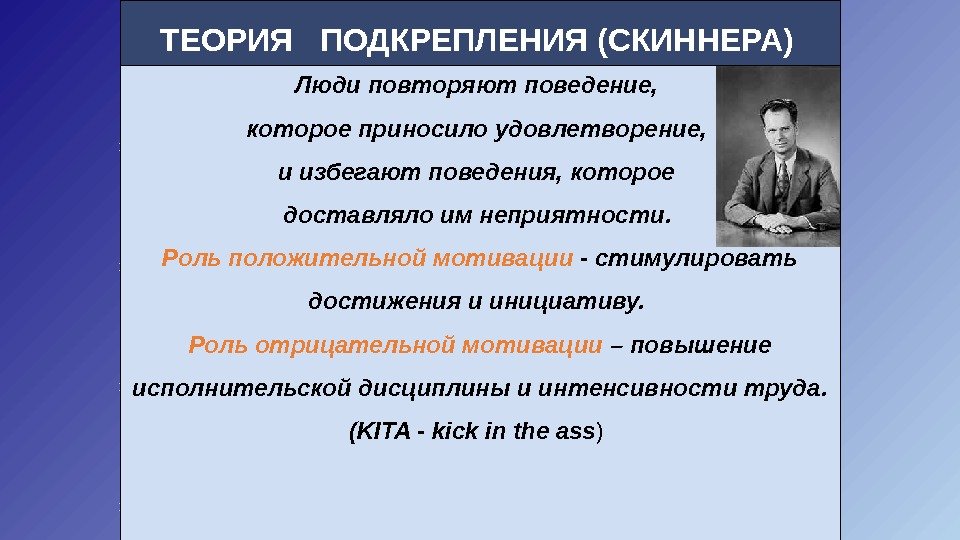 ТЕОРИЯ ПОДКРЕПЛЕНИЯ (СКИННЕРА)

Люди повторяют поведение, которое приносило удовлетворение, и избегают поведения, которое доставляло им неприятности.

Роль положительной мотивации - стимулировать достижения и инициативу.

Роль отрицательной мотивации – повышение исполнительской дисциплины и интенсивности труда.

(KITA - kick in the ass)